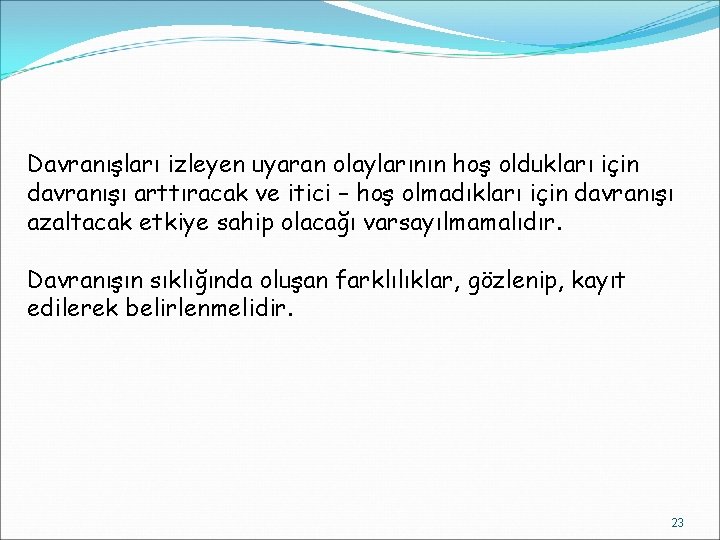 Davranışları izleyen uyaran olaylarının hoş oldukları için davranışı arttıracak ve itici – hoş olmadıkları için davranışı azaltacak etkiye sahip olacağı varsayılmamalıdır.

Davranışın sıklığında oluşan farklılıklar, gözlenip, kayıt edilerek belirlenmelidir.

23